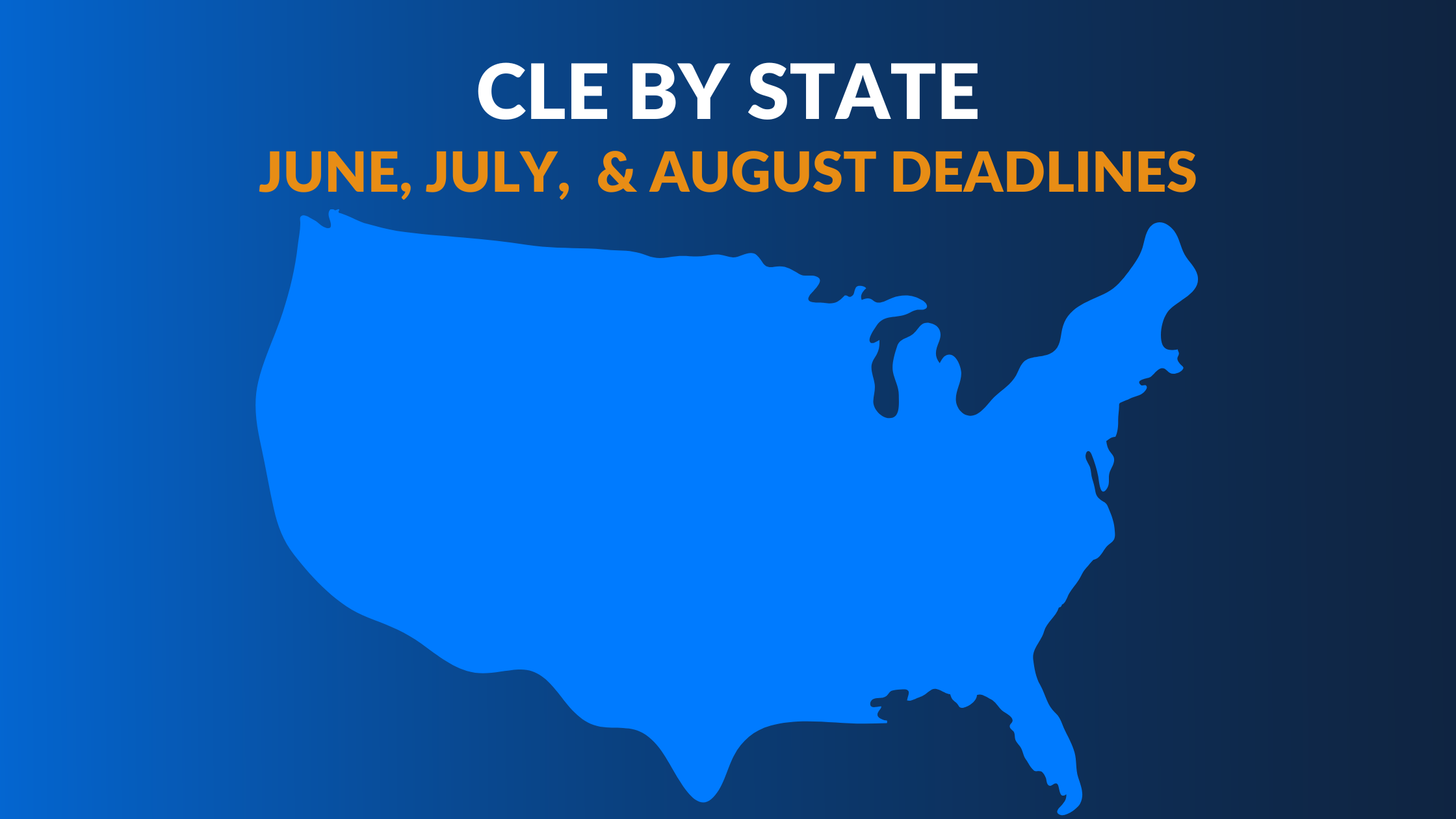 CLE BY STATE

JUNE, JULY, & AUGUST DEADLINES